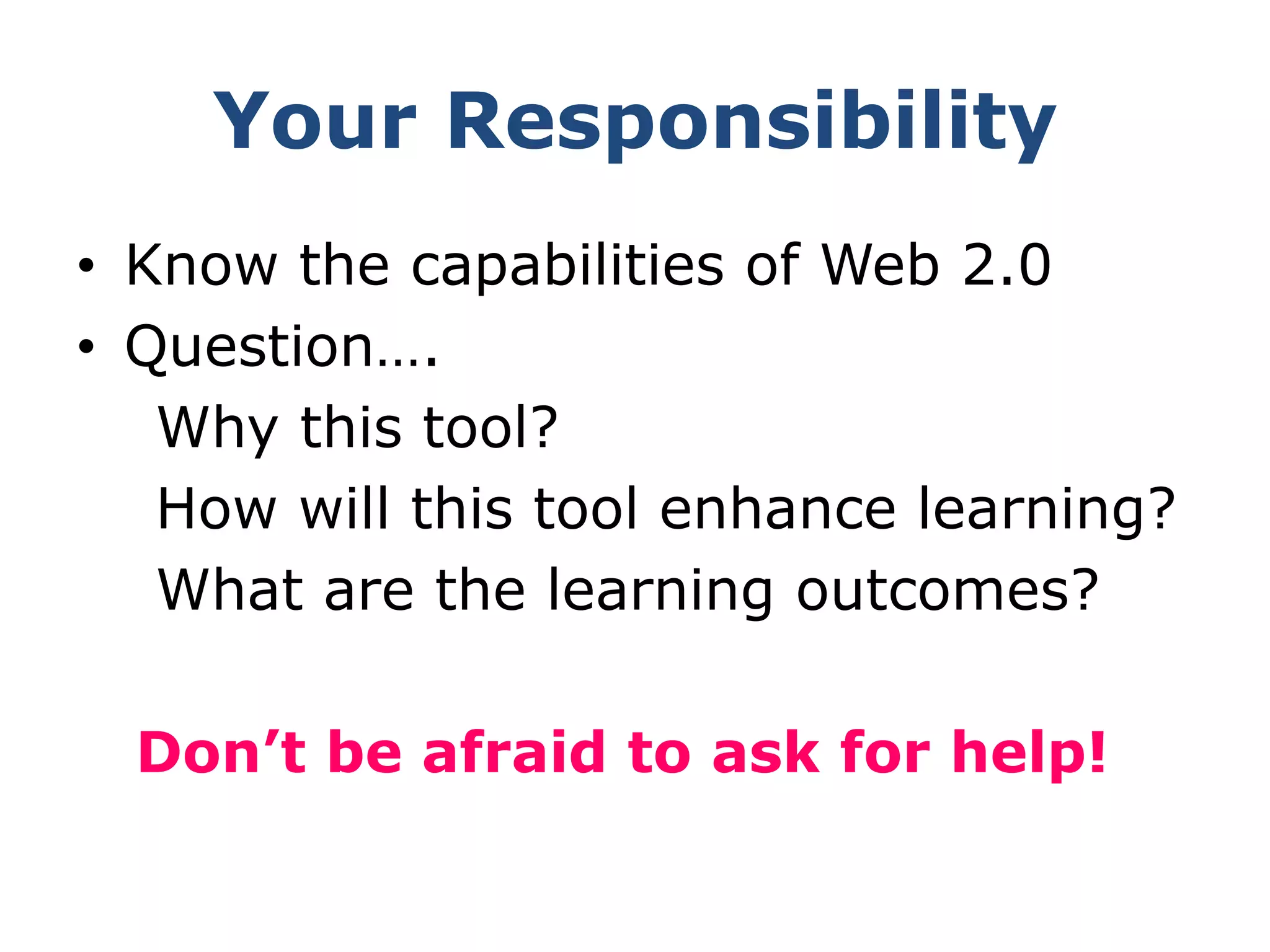 Your Responsibility

• Know the capabilities of Web 2.0
• Question….
Why this tool?
How will this tool enhance learning?
What are the learning outcomes?

Don’t be afraid to ask for help!